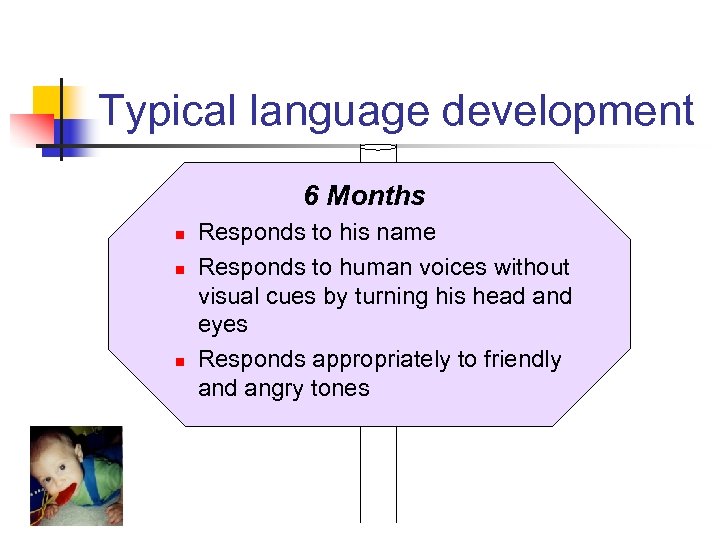 Typical language development

6 Months

- Responds to his name
- Responds to human voices without visual cues by turning his head and eyes
- Responds appropriately to friendly and angry tones